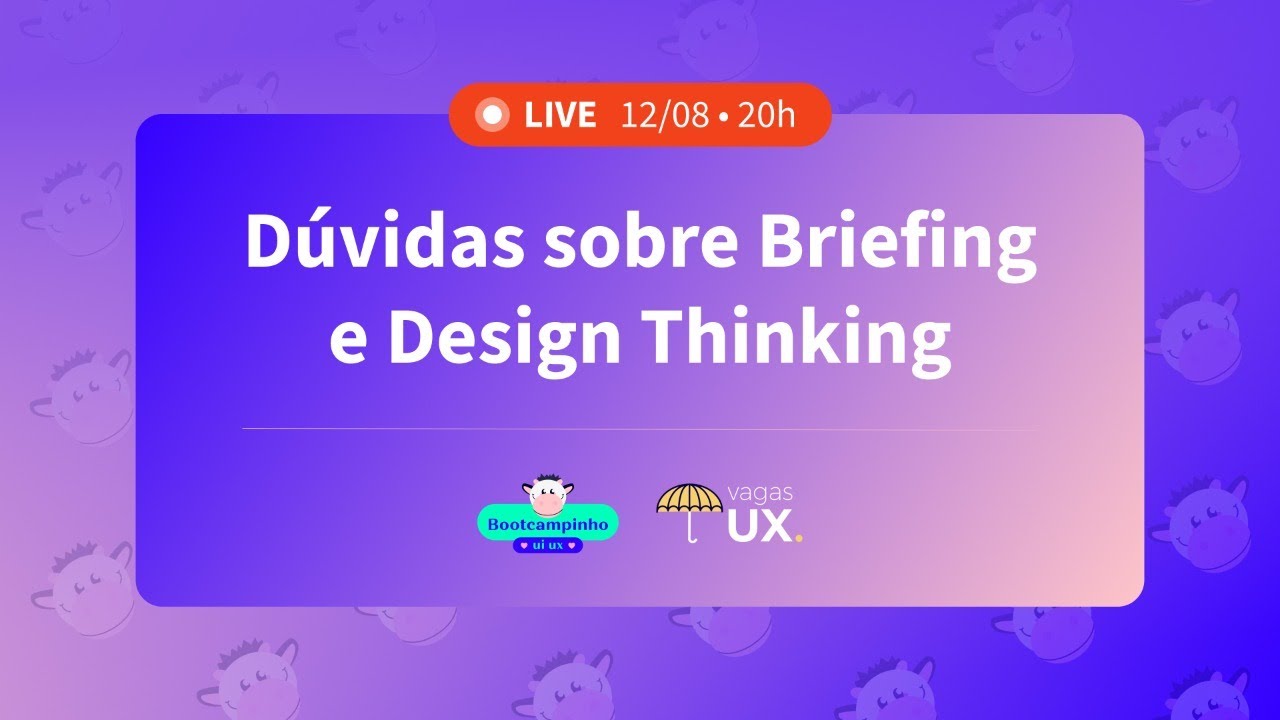 LIVE 12/08 • 20h

Dúvidas sobre Briefing e Design Thinking

Bootcampinho
♥ ui ux ♥

vagas
UX.